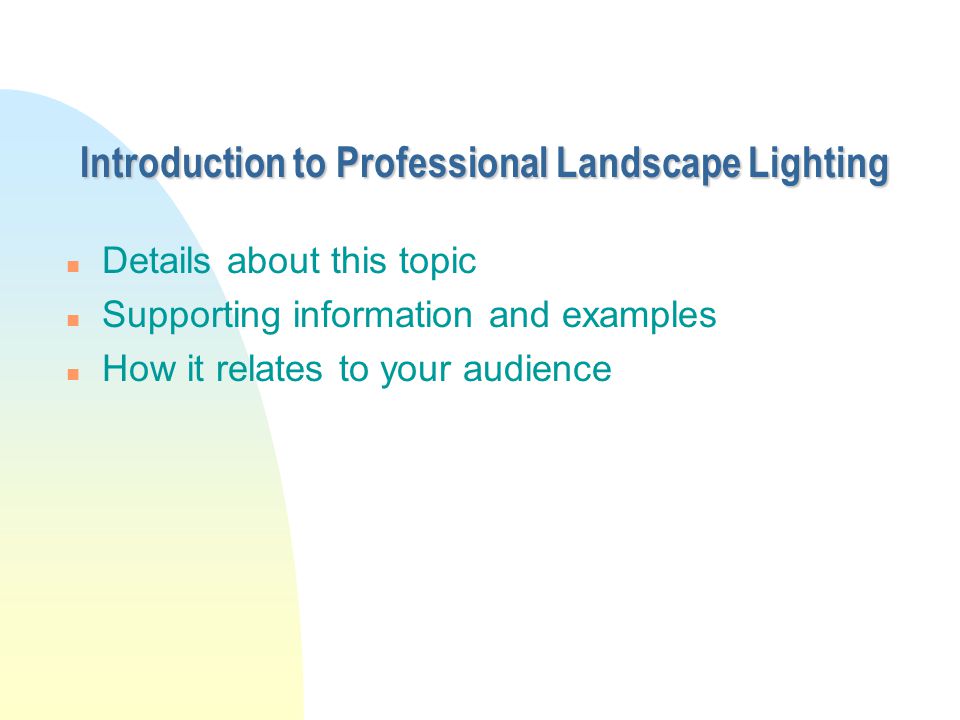 Introduction to Professional Landscape Lighting

- Details about this topic
- Supporting information and examples
- How it relates to your audience